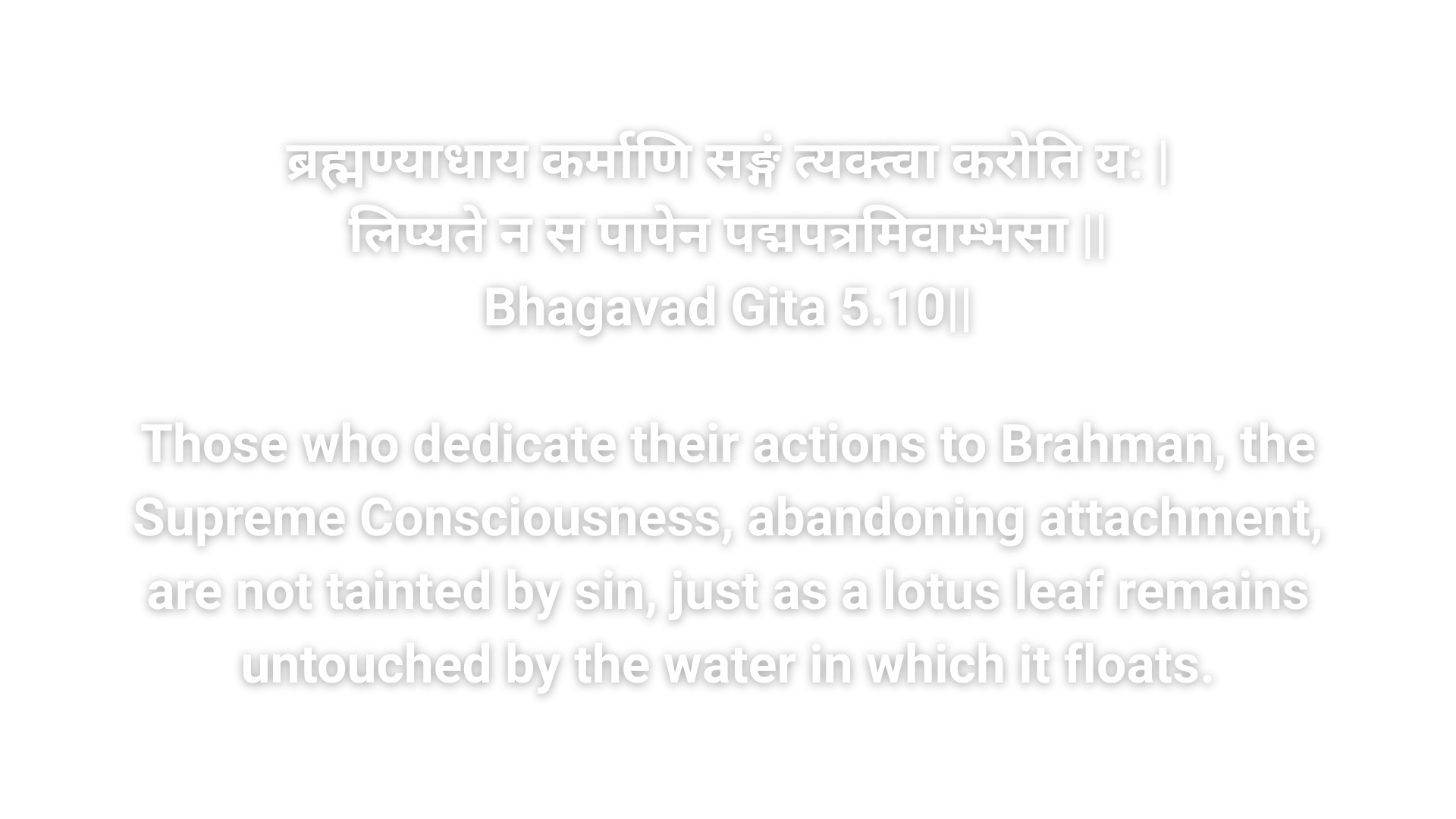 ब्रह्मण्याधाय कर्माणि सङ्गं त्यक्त्वा करोति य: |
लिप्यते न स पापेन पद्मपत्रमिवाम्भसा ||
Bhagavad Gita 5.10||

Those who dedicate their actions to Brahman, the Supreme Consciousness, abandoning attachment, are not tainted by sin, just as a lotus leaf remains untouched by the water in which it floats.